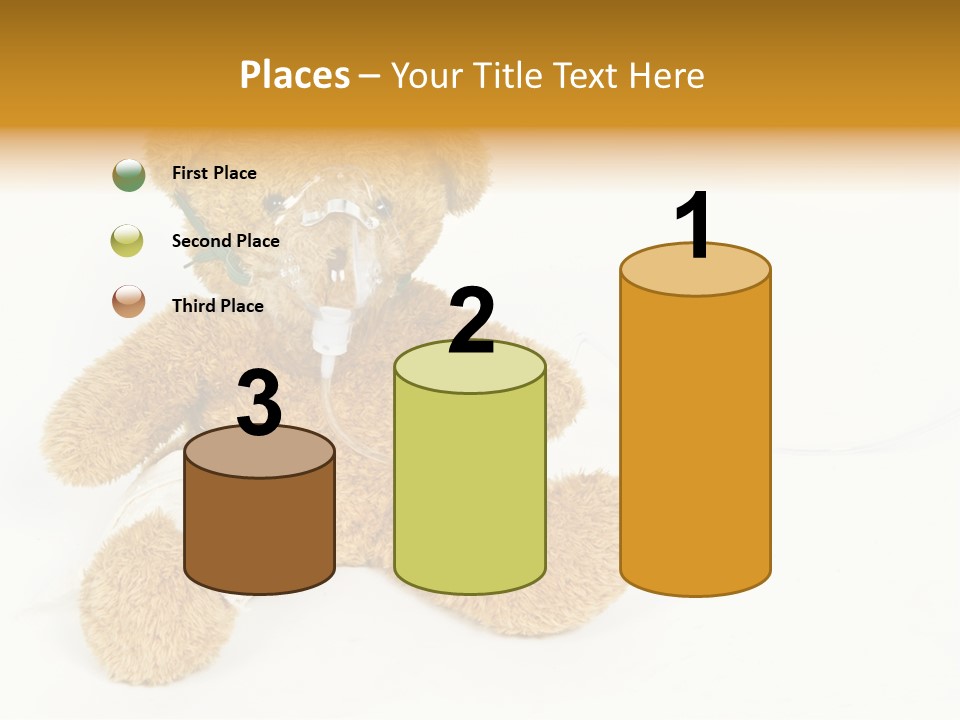 Places – Your Title Text Here

First Place

Second Place

Third Place

3

2

1